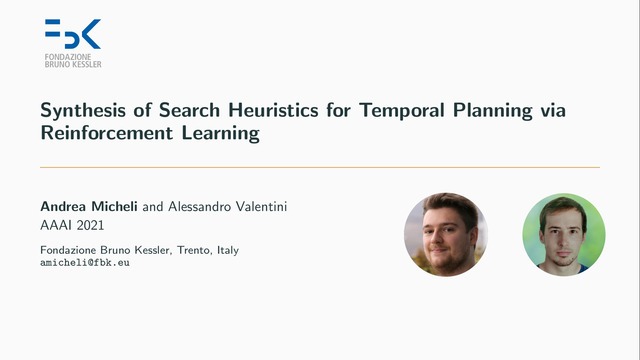 FBK
FONDAZIONE
BRUNO KESSLER

Synthesis of Search Heuristics for Temporal Planning via Reinforcement Learning

Andrea Micheli and Alessandro Valentini
AAAI 2021

Fondazione Bruno Kessler, Trento, Italy
amicheli@fbk.eu